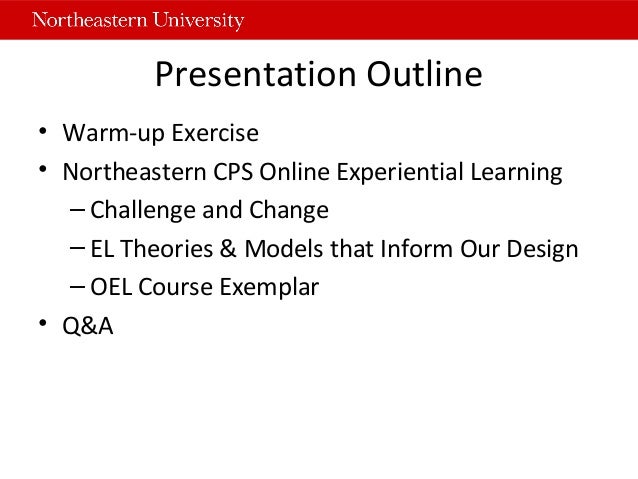 Northeastern University

Presentation Outline

• Warm-up Exercise
• Northeastern CPS Online Experiential Learning
– Challenge and Change
– EL Theories & Models that Inform Our Design
– OEL Course Exemplar
• Q&A